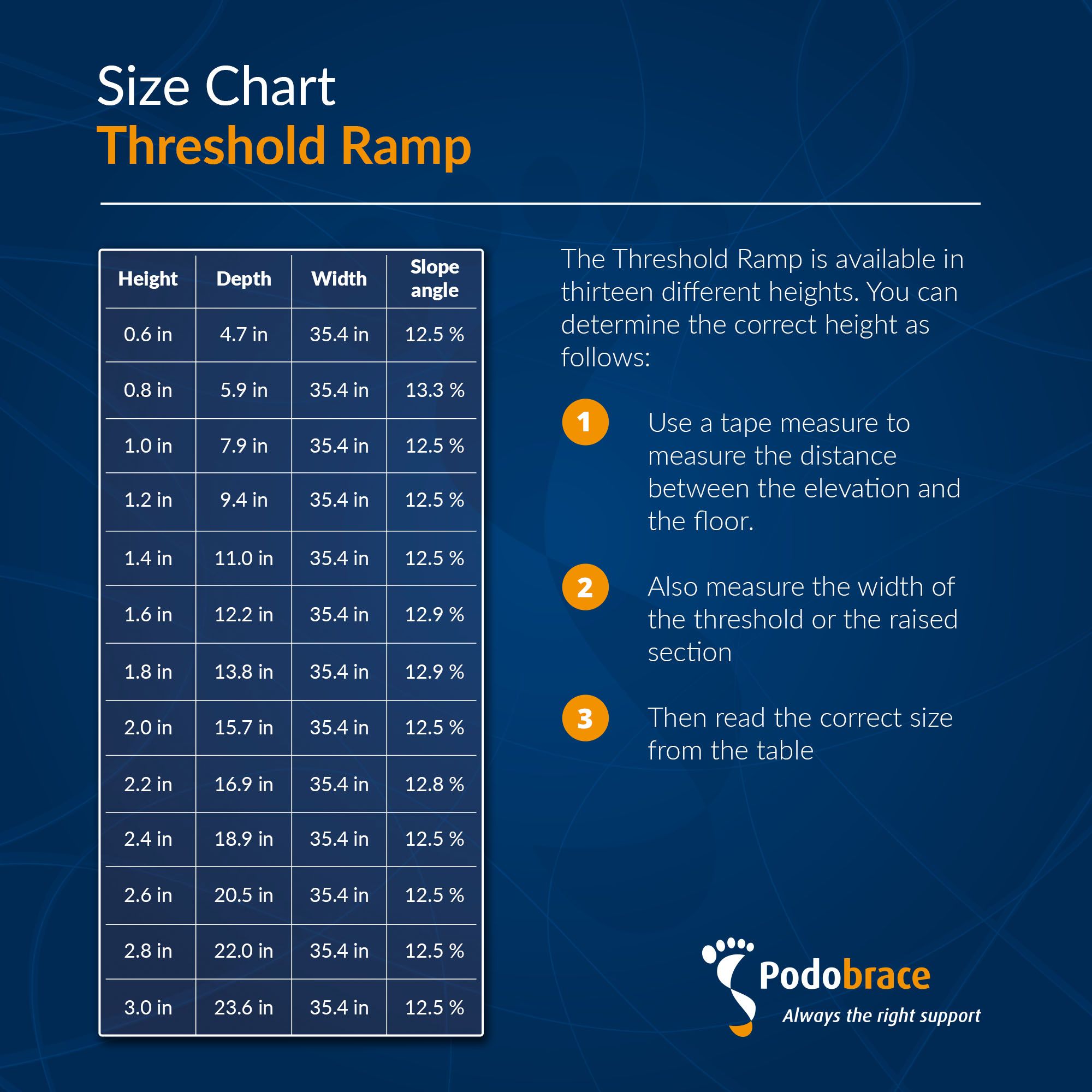 Size Chart
Threshold Ramp

| Height | Depth | Width | Slope angle |
|---|---|---|---|
| 0.6 in | 4.7 in | 35.4 in | 12.5 % |
| 0.8 in | 5.9 in | 35.4 in | 13.3 % |
| 1.0 in | 7.9 in | 35.4 in | 12.5 % |
| 1.2 in | 9.4 in | 35.4 in | 12.5 % |
| 1.4 in | 11.0 in | 35.4 in | 12.5 % |
| 1.6 in | 12.2 in | 35.4 in | 12.9 % |
| 1.8 in | 13.8 in | 35.4 in | 12.9 % |
| 2.0 in | 15.7 in | 35.4 in | 12.5 % |
| 2.2 in | 16.9 in | 35.4 in | 12.8 % |
| 2.4 in | 18.9 in | 35.4 in | 12.5 % |
| 2.6 in | 20.5 in | 35.4 in | 12.5 % |
| 2.8 in | 22.0 in | 35.4 in | 12.5 % |
| 3.0 in | 23.6 in | 35.4 in | 12.5 % |

The Threshold Ramp is available in thirteen different heights. You can determine the correct height as follows:

1 Use a tape measure to measure the distance between the elevation and the floor.

2 Also measure the width of the threshold or the raised section

3 Then read the correct size from the table

Podobrace
Always the right support